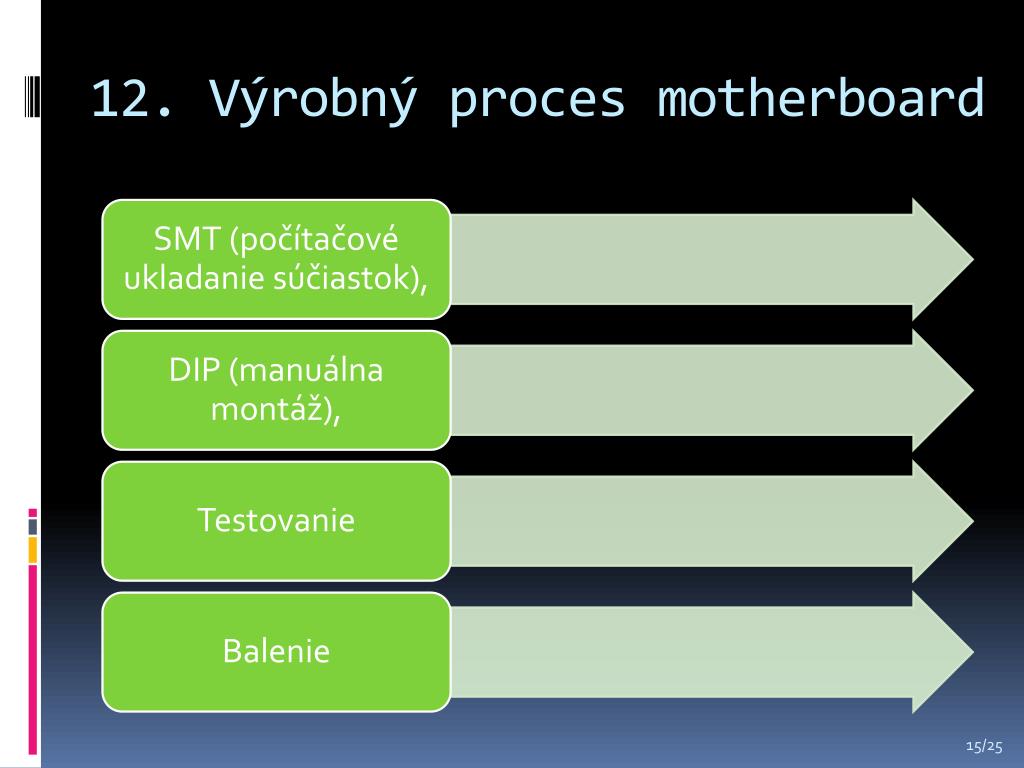 12. Výrobný proces motherboard

SMT (počítačové ukladanie súčiastok),

DIP (manuálna montáž),

Testovanie

Balenie

15/25